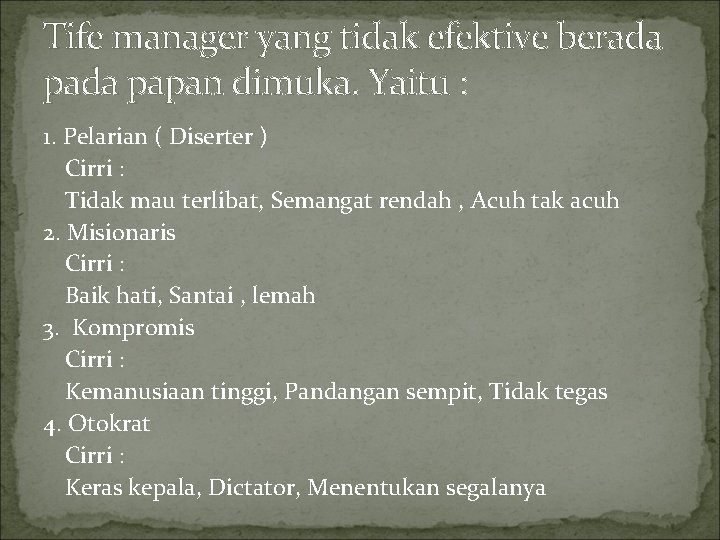 Tife manager yang tidak efektive berada pada papan dimuka. Yaitu :

1. Pelarian ( Diserter )
Cirri :
Tidak mau terlibat, Semangat rendah , Acuh tak acuh
2. Misionaris
Cirri :
Baik hati, Santai , lemah
3. Kompromis
Cirri :
Kemanusiaan tinggi, Pandangan sempit, Tidak tegas
4. Otokrat
Cirri :
Keras kepala, Dictator, Menentukan segalanya